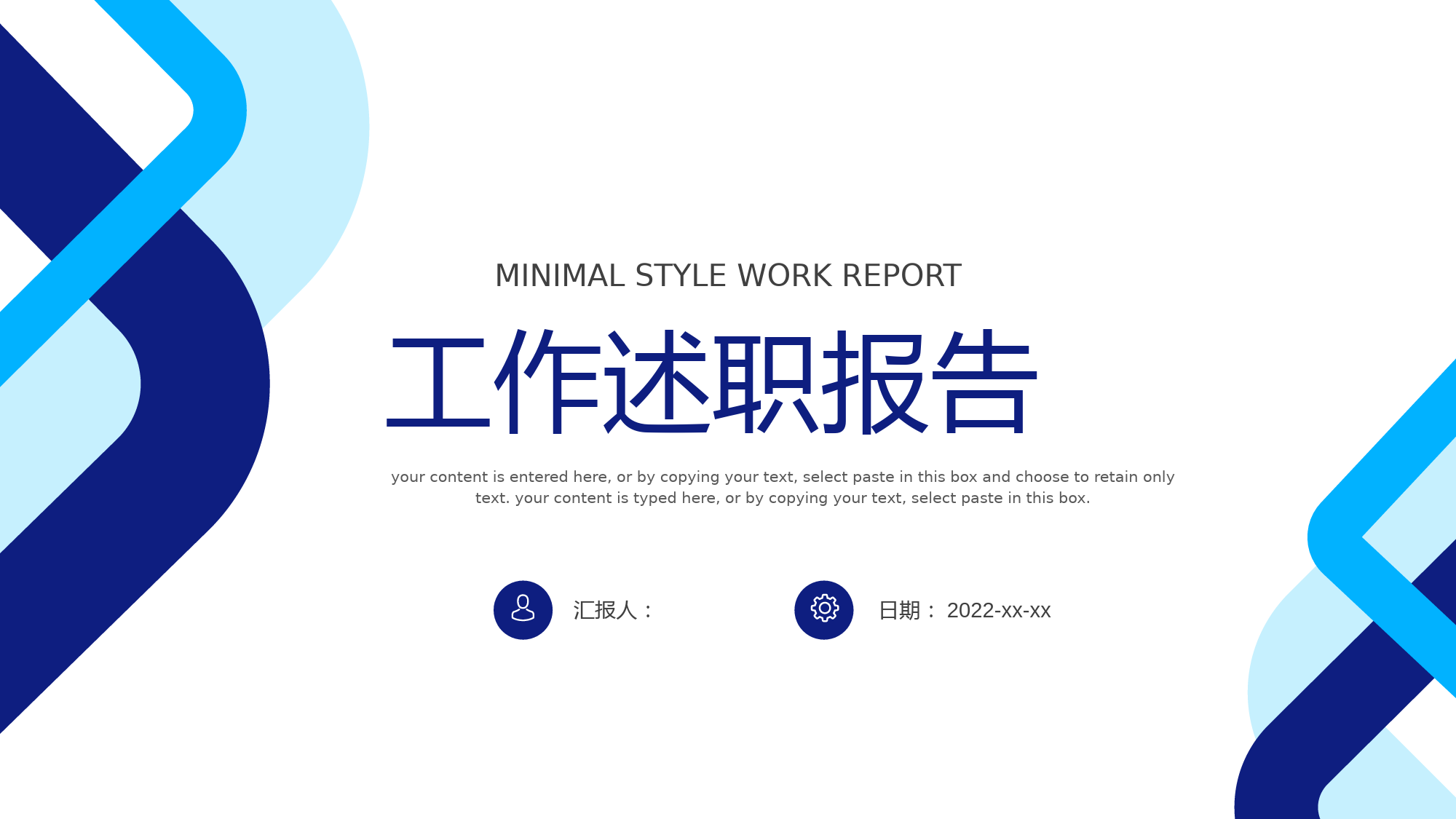 MINIMAL STYLE WORK REPORT

工作述职报告

your content is entered here, or by copying your text, select paste in this box and choose to retain only text. your content is typed here, or by copying your text, select paste in this box.

汇报人：

日期： 2022-xx-xx